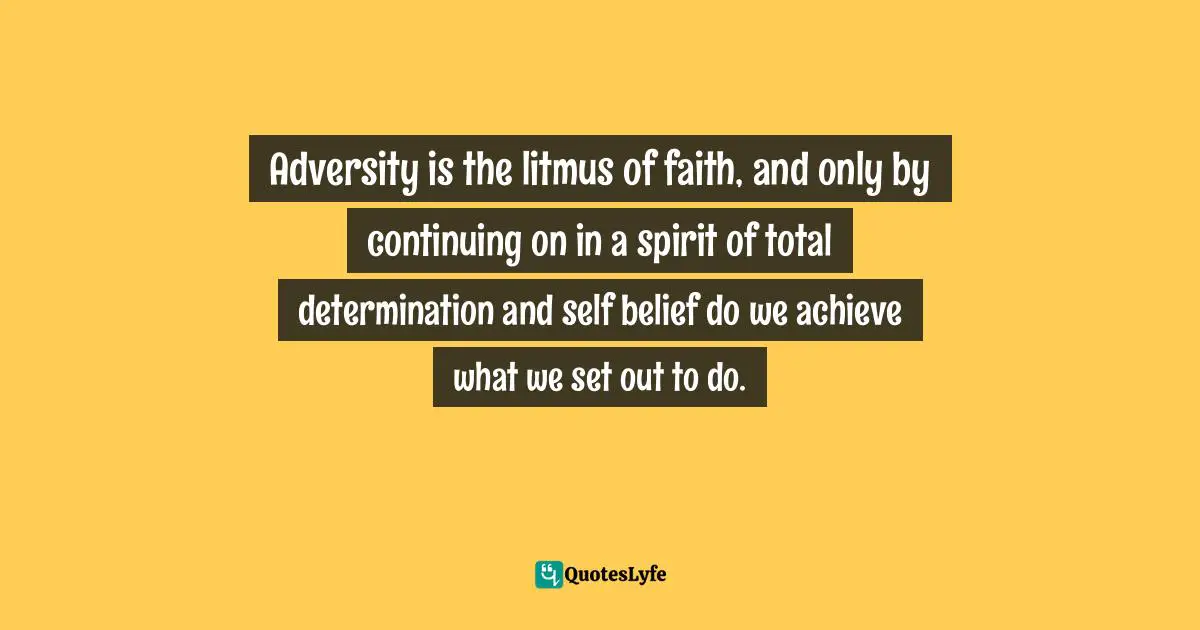 Adversity is the litmus of faith, and only by continuing on in a spirit of total determination and self belief do we achieve what we set out to do.

QuotesLyfe